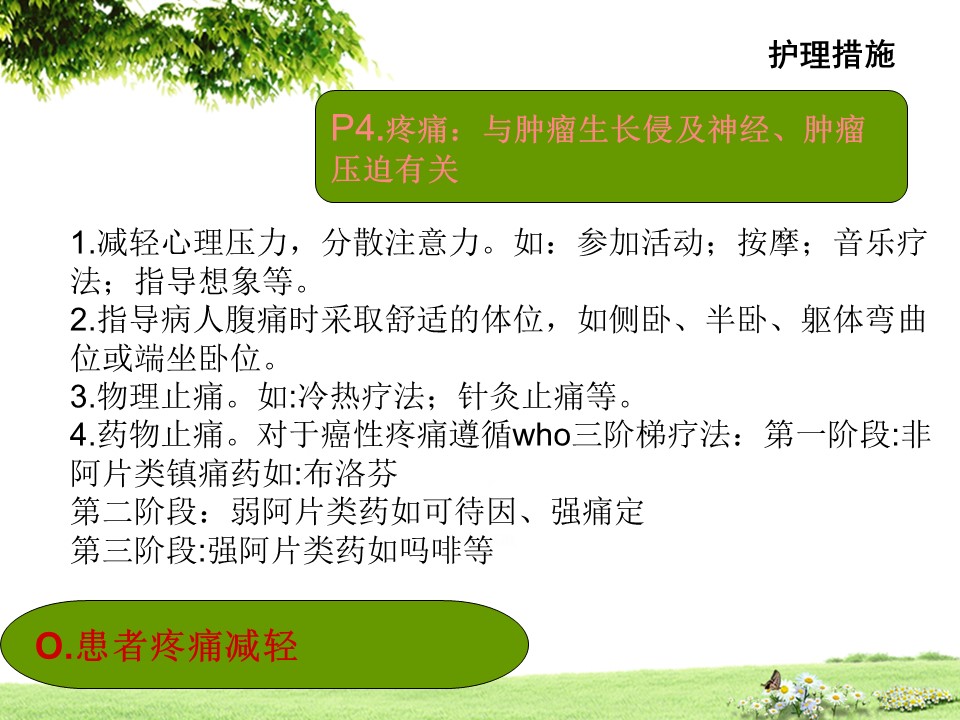 护理措施

P4.疼痛：与肿瘤生长侵及神经、肿瘤压迫有关

1.减轻心理压力，分散注意力。如：参加活动；按摩；音乐疗法；指导想象等。
2.指导病人腹痛时采取舒适的体位，如侧卧、半卧、躯体弯曲位或端坐卧位。
3.物理止痛。如:冷热疗法；针灸止痛等。
4.药物止痛。对于癌性疼痛遵循who三阶梯疗法：第一阶段:非阿片类镇痛药如:布洛芬
第二阶段：弱阿片类药如可待因、强痛定
第三阶段:强阿片类药如吗啡等

O.患者疼痛减轻